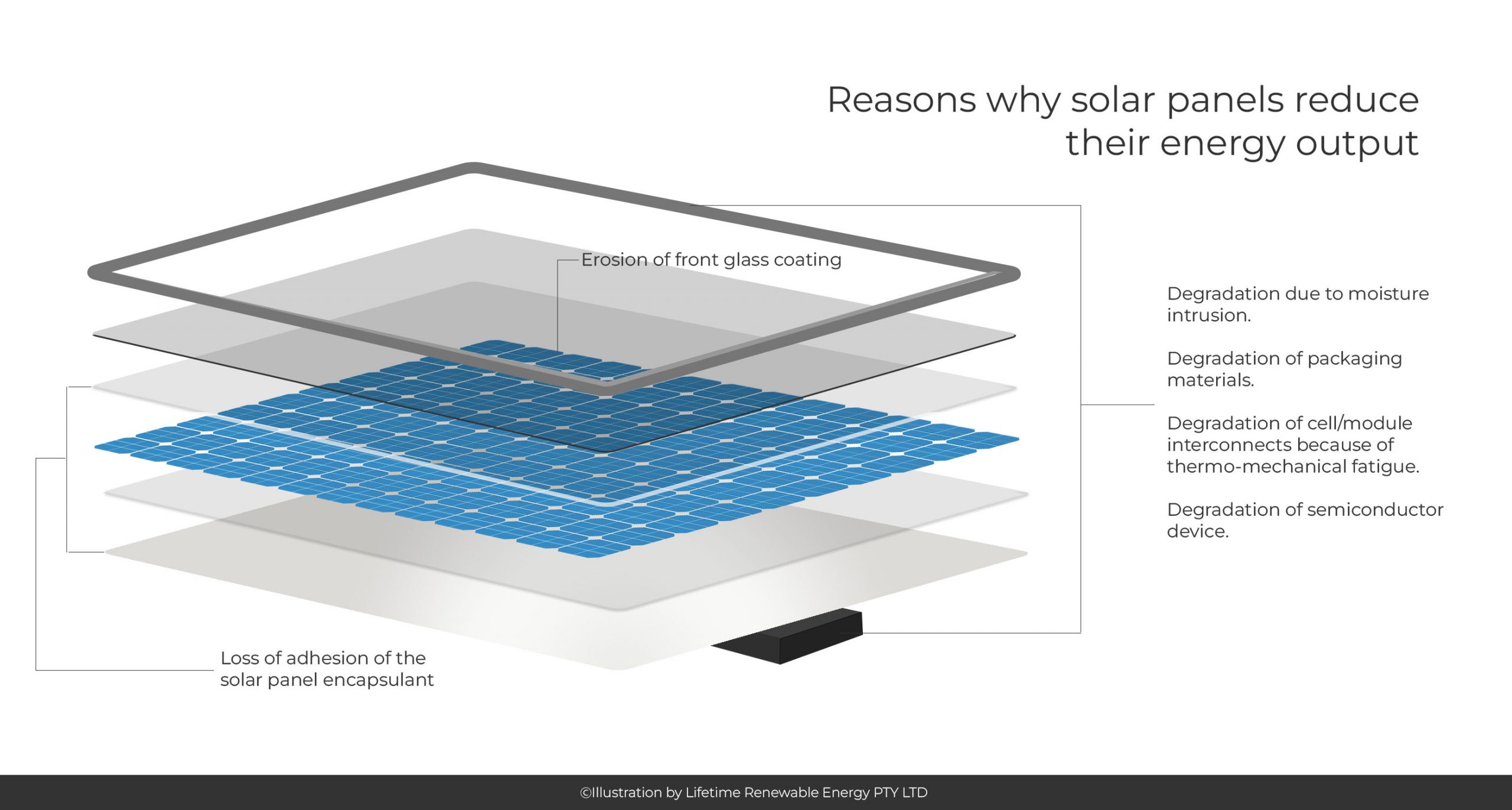 Reasons why solar panels reduce their energy output

Erosion of front glass coating

Degradation due to moisture intrusion.

Degradation of packaging materials.

Degradation of cell/module interconnects because of thermo-mechanical fatigue.

Degradation of semiconductor device.

Loss of adhesion of the solar panel encapsulant

©Illustration by Lifetime Renewable Energy PTY LTD